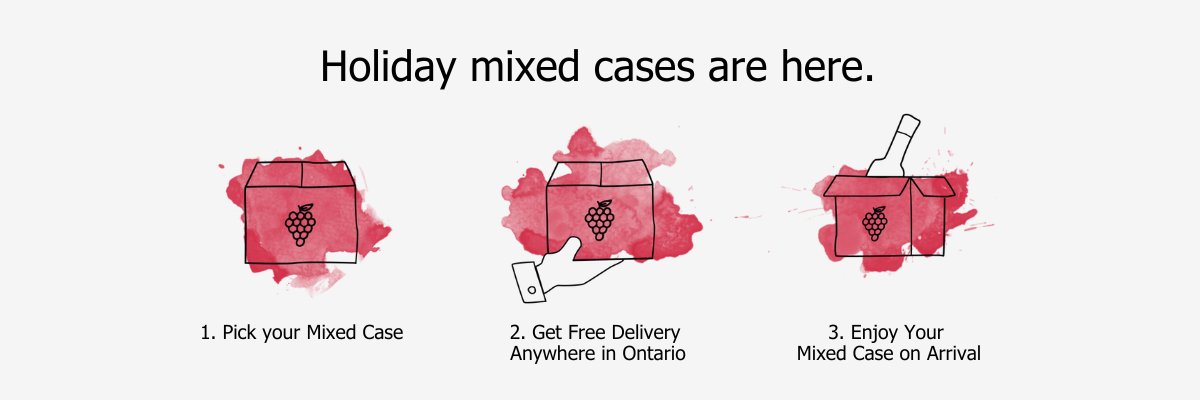 Holiday mixed cases are here.

1. Pick your Mixed Case

2. Get Free Delivery Anywhere in Ontario

3. Enjoy Your Mixed Case on Arrival